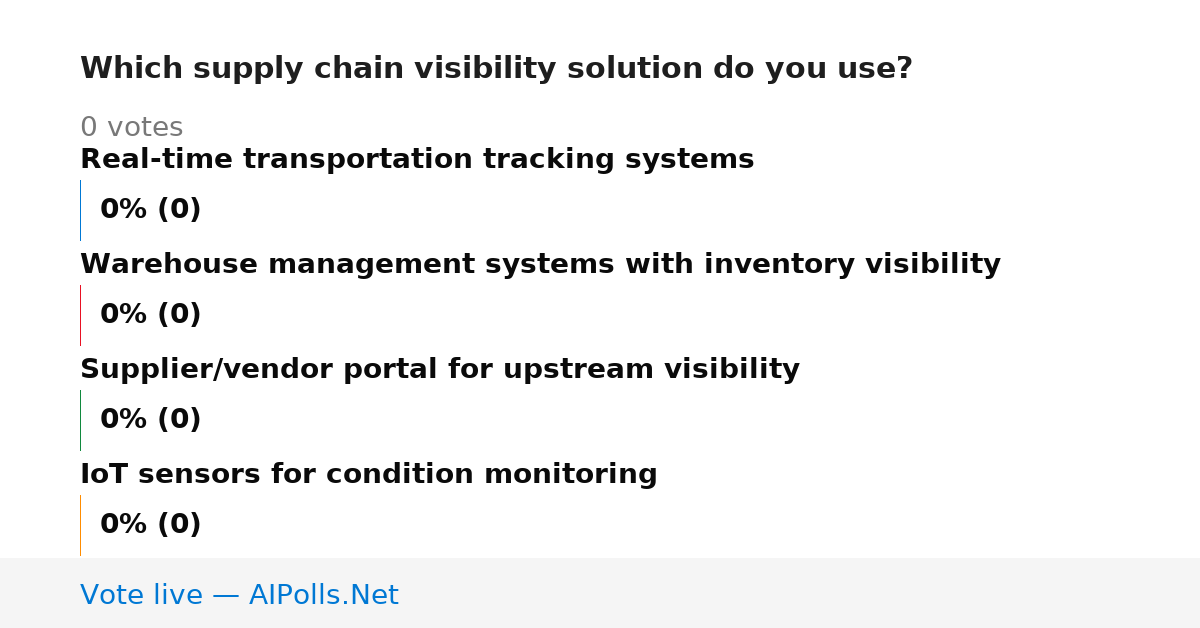 Which supply chain visibility solution do you use?

0 votes

Real-time transportation tracking systems

0% (0)

Warehouse management systems with inventory visibility

0% (0)

Supplier/vendor portal for upstream visibility

0% (0)

IoT sensors for condition monitoring

0% (0)

Vote live — AIPolls.Net